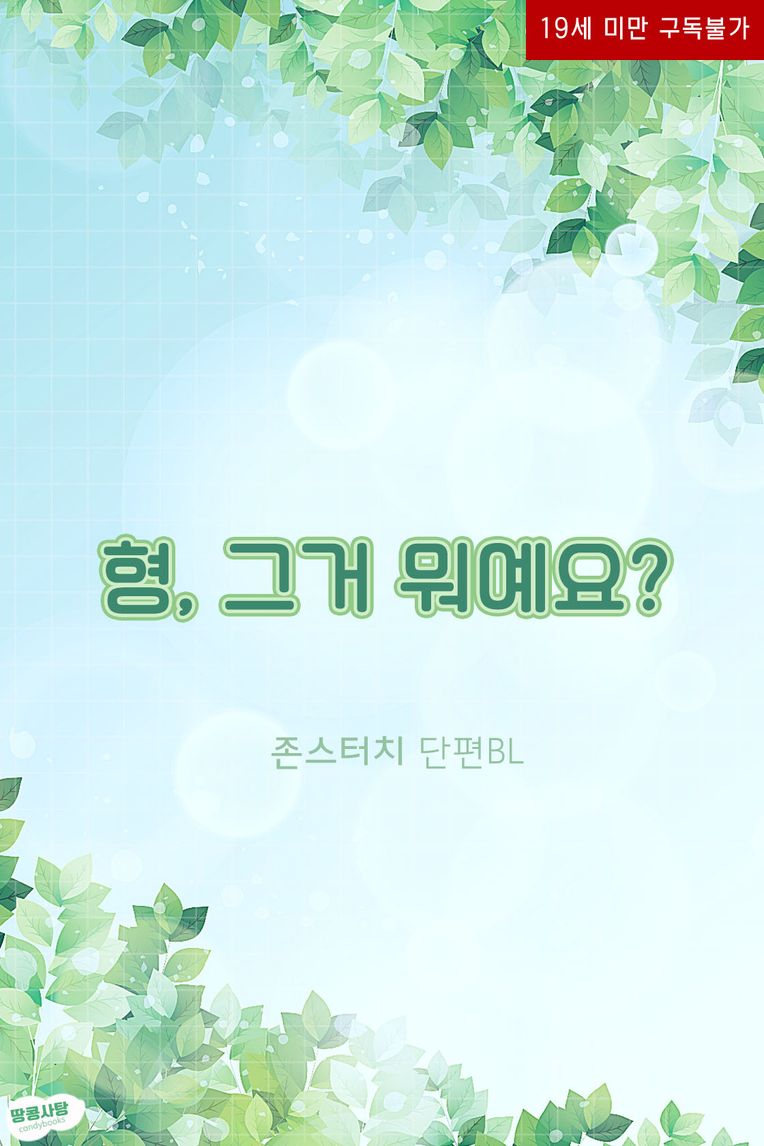 19세 미만 구독불가

형, 그거 뭐예요?

존스터치 단편BL

땅콩사탕
candybooks